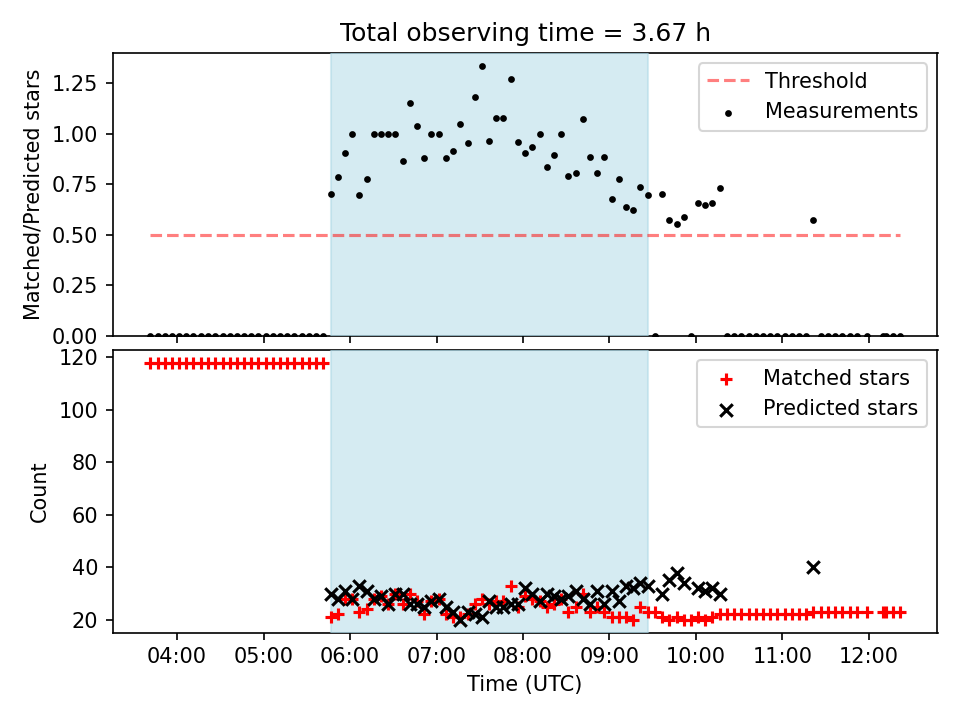 Total observing time = 3.67 h

Matched/Predicted stars

1.25
1.00
0.75
0.50
0.25
0.00

Threshold
Measurements

Count

120
100
80
60
40
20

Matched stars
Predicted stars

04:00
05:00
06:00
07:00
08:00
09:00
10:00
11:00
12:00

Time (UTC)